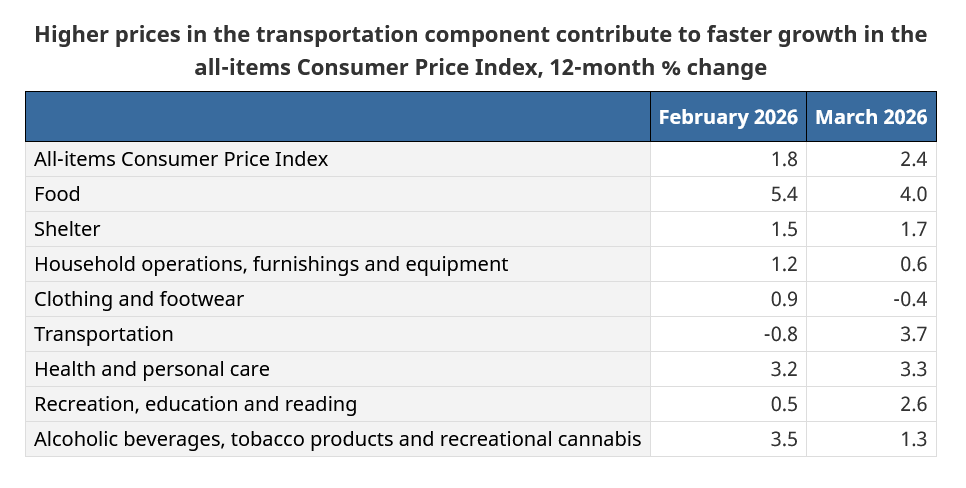 Higher prices in the transportation component contribute to faster growth in the all-items Consumer Price Index, 12-month % change

| | February 2026 | March 2026 |
|---|---|---|
| All-items Consumer Price Index | 1.8 | 2.4 |
| Food | 5.4 | 4.0 |
| Shelter | 1.5 | 1.7 |
| Household operations, furnishings and equipment | 1.2 | 0.6 |
| Clothing and footwear | 0.9 | -0.4 |
| Transportation | -0.8 | 3.7 |
| Health and personal care | 3.2 | 3.3 |
| Recreation, education and reading | 0.5 | 2.6 |
| Alcoholic beverages, tobacco products and recreational cannabis | 3.5 | 1.3 |